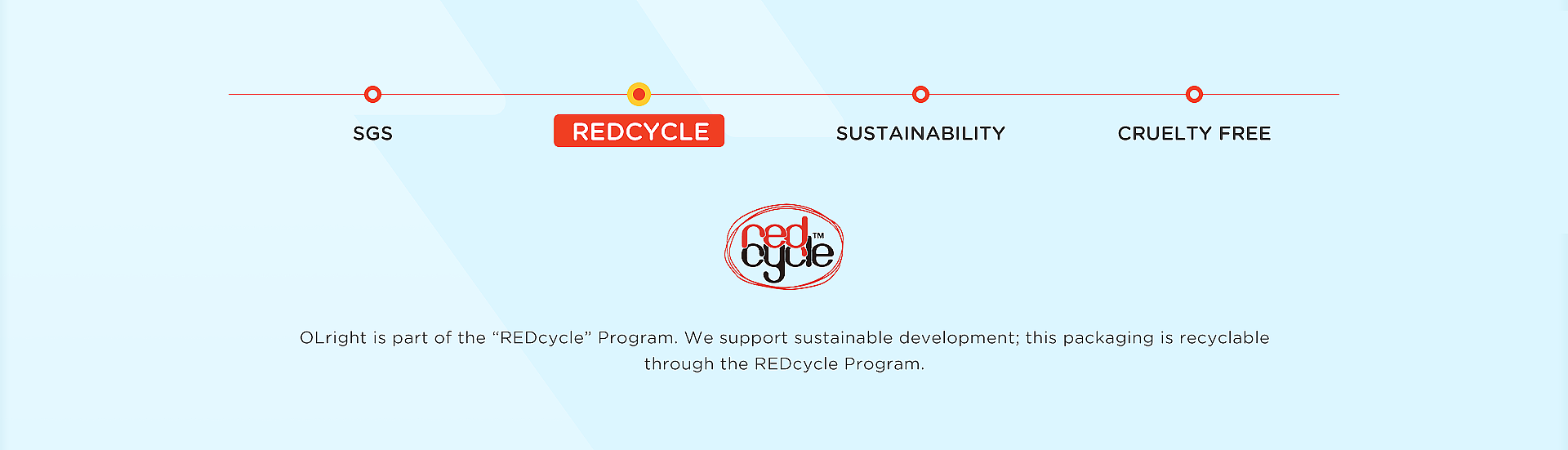 SGS REDCYCLE SUSTAINABILITY CRUELTY FREE

red cycle™

OLright is part of the “REDcycle” Program. We support sustainable development; this packaging is recyclable through the REDcycle Program.